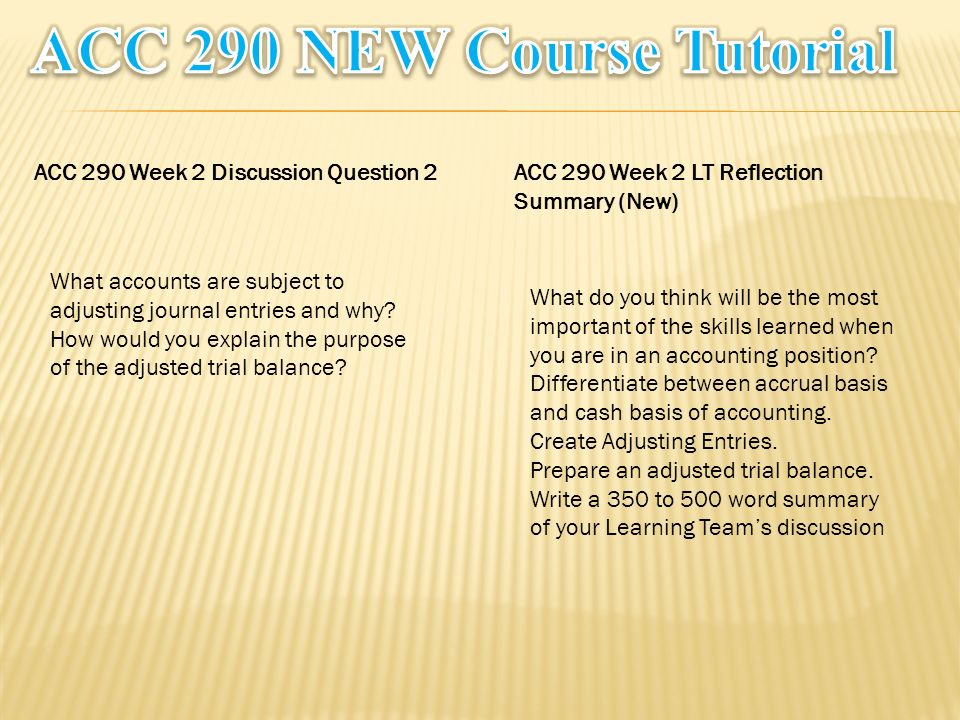 ACC 290 NEW Course Tutorial

ACC 290 Week 2 Discussion Question 2

What accounts are subject to adjusting journal entries and why? How would you explain the purpose of the adjusted trial balance?

ACC 290 Week 2 LT Reflection Summary (New)

What do you think will be the most important of the skills learned when you are in an accounting position?
Differentiate between accrual basis and cash basis of accounting.
Create Adjusting Entries.
Prepare an adjusted trial balance.
Write a 350 to 500 word summary of your Learning Team's discussion